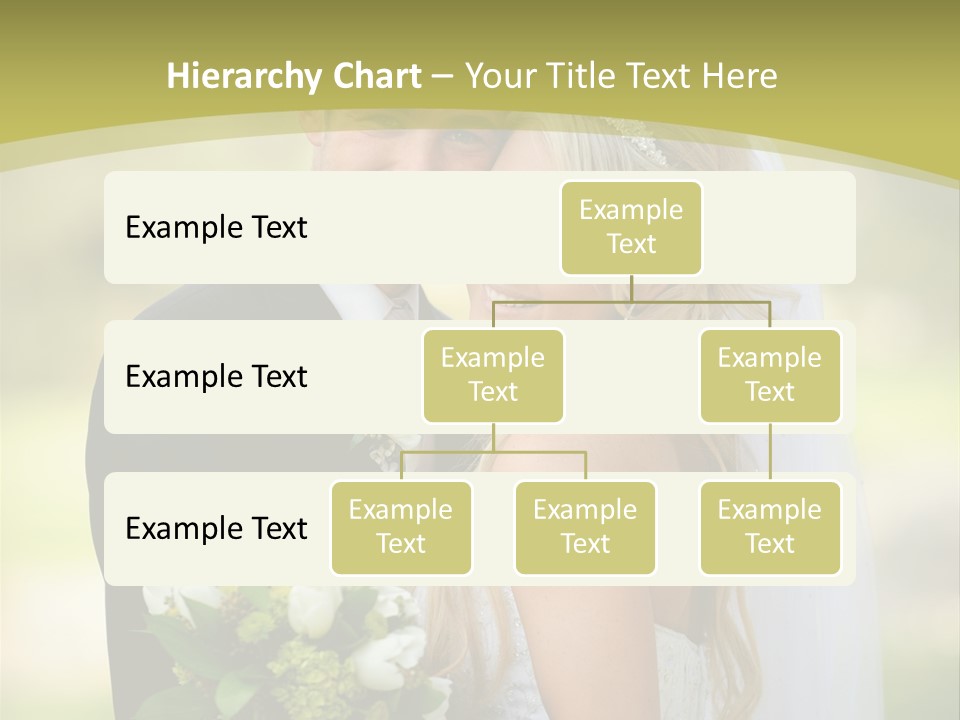 Hierarchy Chart – Your Title Text Here

Example Text

Example Text

Example Text

Example Text

Example Text

Example Text

Example Text

Example Text

Example Text